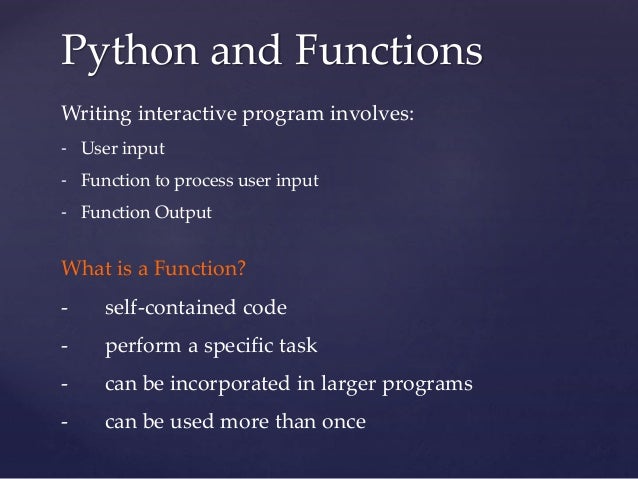 Python and Functions

Writing interactive program involves:

- User input
- Function to process user input
- Function Output

What is a Function?

- self-contained code
- perform a specific task
- can be incorporated in larger programs
- can be used more than once